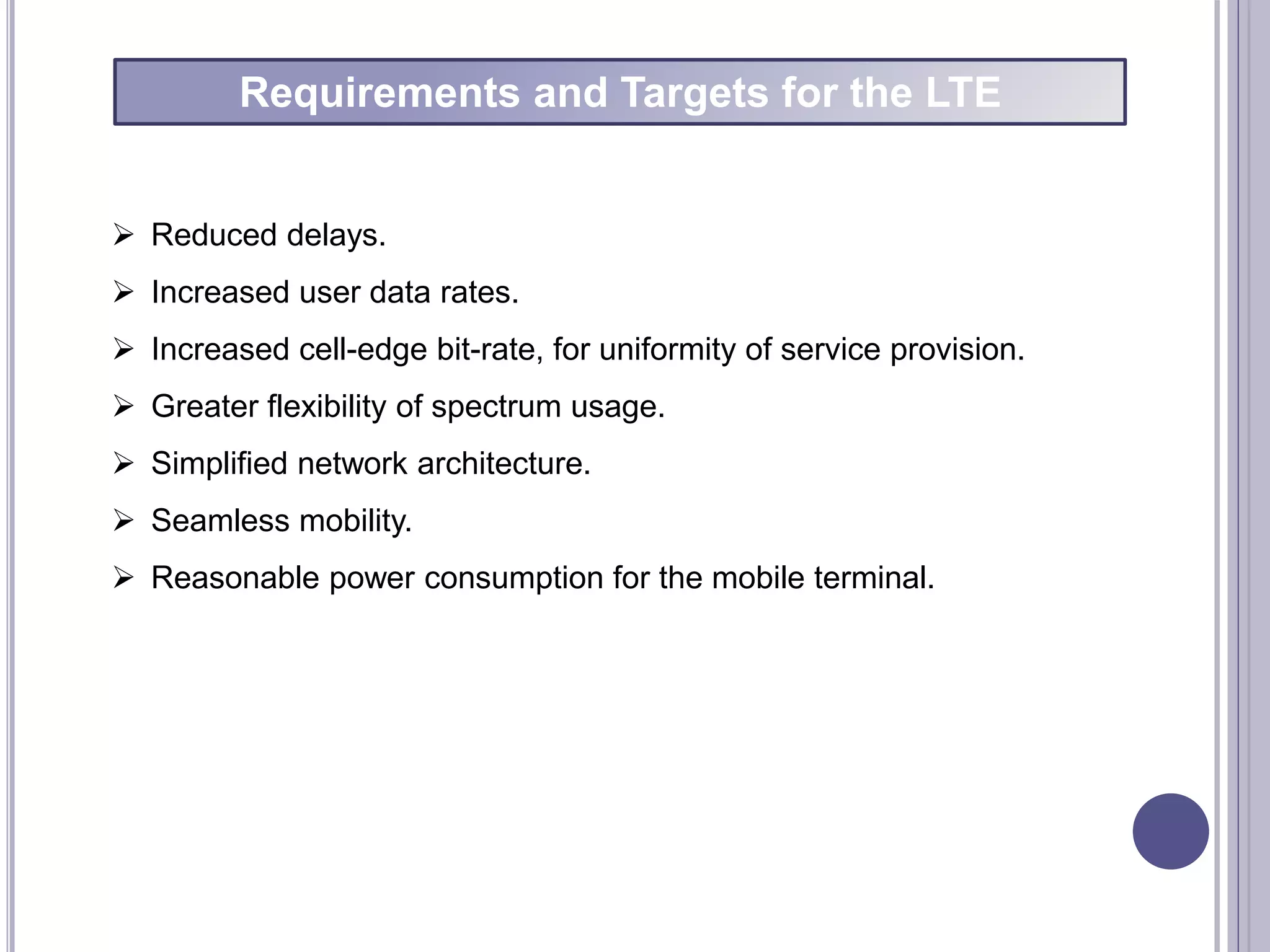 Requirements and Targets for the LTE

➢ Reduced delays.

➢ Increased user data rates.

➢ Increased cell-edge bit-rate, for uniformity of service provision.

➢ Greater flexibility of spectrum usage.

➢ Simplified network architecture.

➢ Seamless mobility.

➢ Reasonable power consumption for the mobile terminal.